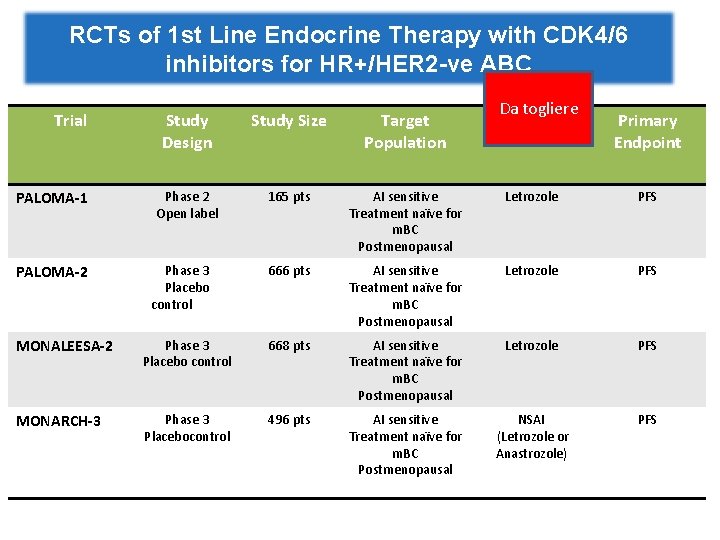 RCTs of 1st Line Endocrine Therapy with CDK4/6 inhibitors for HR+/HER2-ve ABC

| Trial | Study Design | Study Size | Target Population | Da togliere | Primary Endpoint |
|---|---|---|---|---|---|
| PALOMA-1 | Phase 2 Open label | 165 pts | AI sensitive Treatment naïve for mBC Postmenopausal | Letrozole | PFS |
| PALOMA-2 | Phase 3 Placebo control | 666 pts | AI sensitive Treatment naïve for mBC Postmenopausal | Letrozole | PFS |
| MONALEESA-2 | Phase 3 Placebo control | 668 pts | AI sensitive Treatment naïve for mBC Postmenopausal | Letrozole | PFS |
| MONARCH-3 | Phase 3 Placebocontrol | 496 pts | AI sensitive Treatment naïve for mBC Postmenopausal | NSAI (Letrozole or Anastrozole) | PFS |